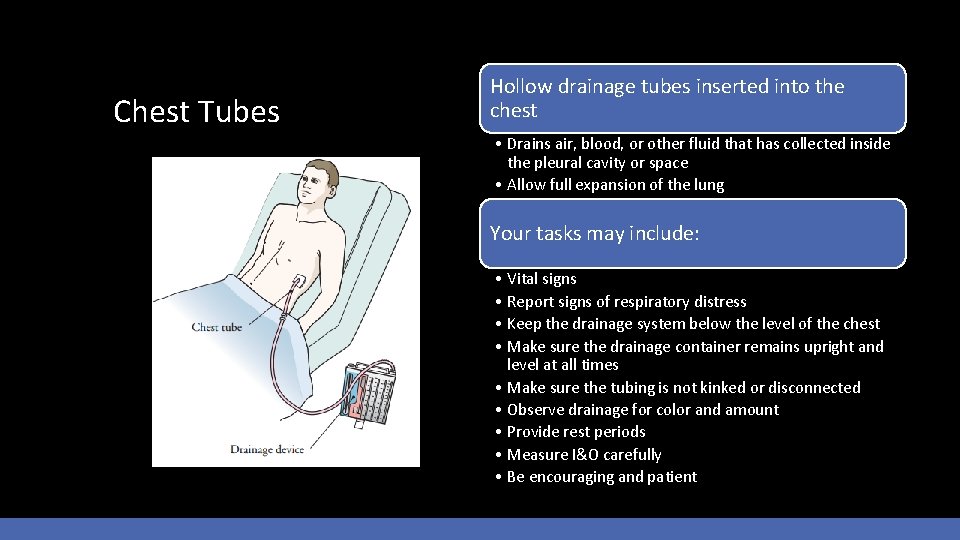 Chest Tubes

Chest tube

Drainage device

Hollow drainage tubes inserted into the chest

• Drains air, blood, or other fluid that has collected inside the pleural cavity or space
• Allow full expansion of the lung

Your tasks may include:

• Vital signs
• Report signs of respiratory distress
• Keep the drainage system below the level of the chest
• Make sure the drainage container remains upright and level at all times
• Make sure the tubing is not kinked or disconnected
• Observe drainage for color and amount
• Provide rest periods
• Measure I&O carefully
• Be encouraging and patient